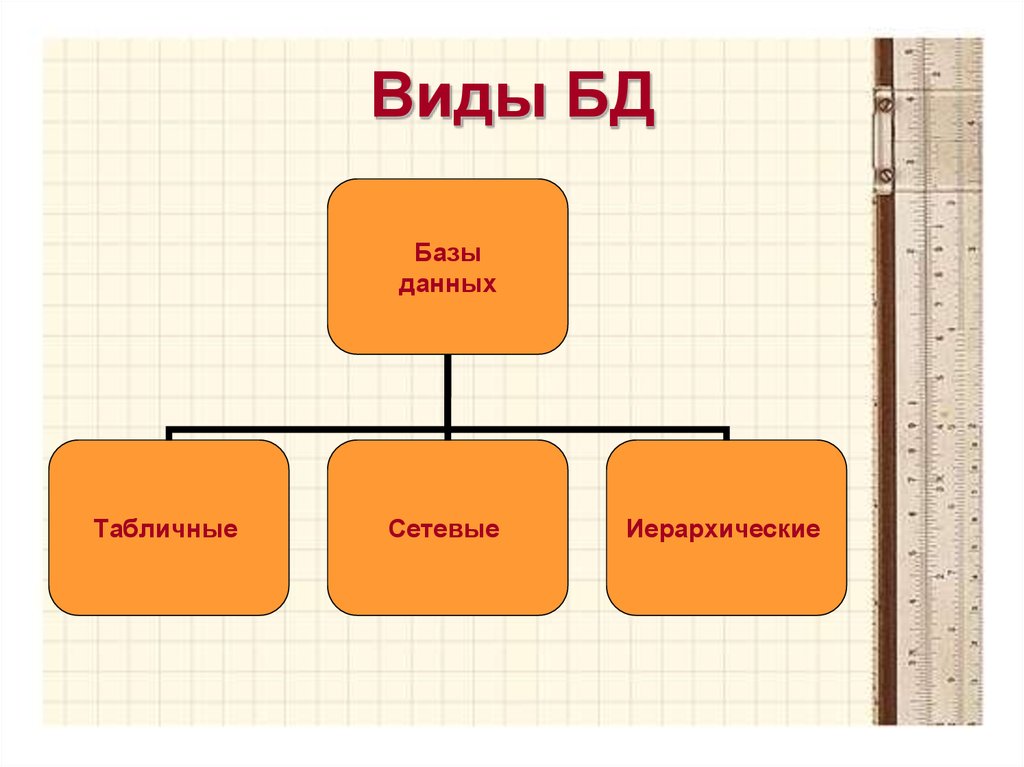 Виды БД

Базы данных

Табличные

Сетевые

Иерархические